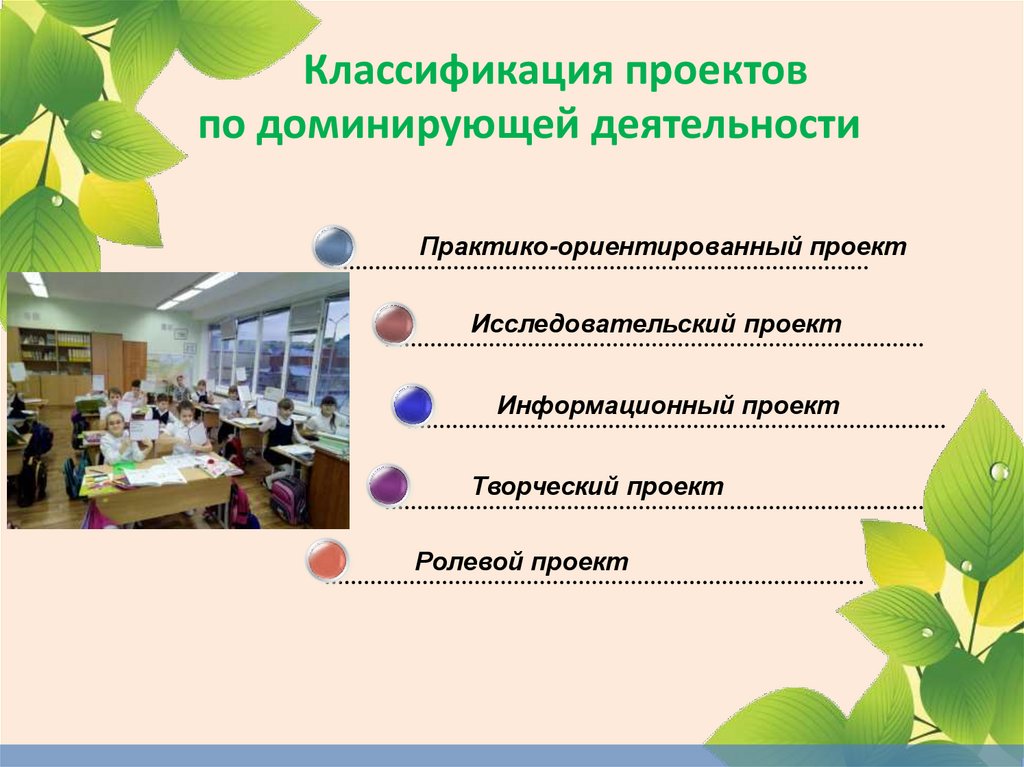 Классификация проектов по доминирующей деятельности

Практико-ориентированный проект

Исследовательский проект

Информационный проект

Творческий проект

Ролевой проект